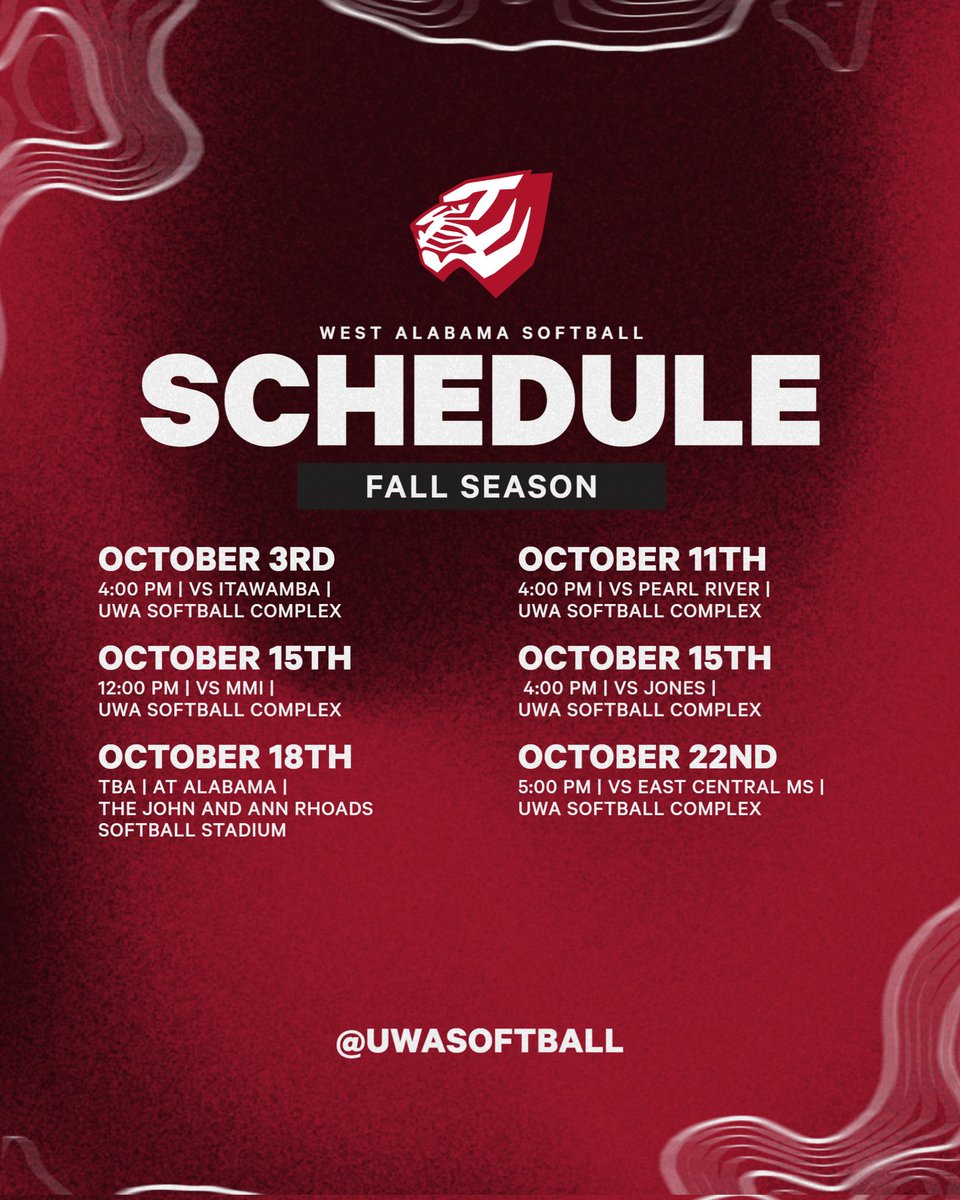 WEST ALABAMA SOFTBALL

SCHEDULE

FALL SEASON

OCTOBER 3RD
4:00 PM | VS ITAWAMBA | UWA SOFTBALL COMPLEX

OCTOBER 15TH
12:00 PM | VS MMI | UWA SOFTBALL COMPLEX

OCTOBER 18TH
TBA | AT ALABAMA | THE JOHN AND ANN RHOADS SOFTBALL STADIUM

OCTOBER 11TH
4:00 PM | VS PEARL RIVER | UWA SOFTBALL COMPLEX

OCTOBER 15TH
4:00 PM | VS JONES | UWA SOFTBALL COMPLEX

OCTOBER 22ND
5:00 PM | VS EAST CENTRAL MS | UWA SOFTBALL COMPLEX

@UWASOFTBALL